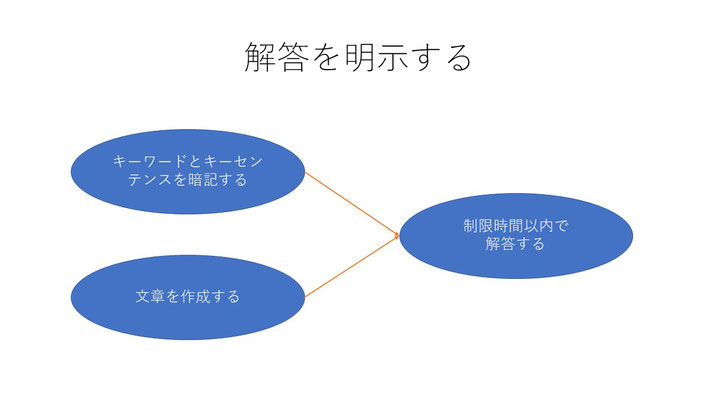 解答を明示する

キーワードとキーセンテンスを暗記する

文章を作成する

制限時間以内で解答する